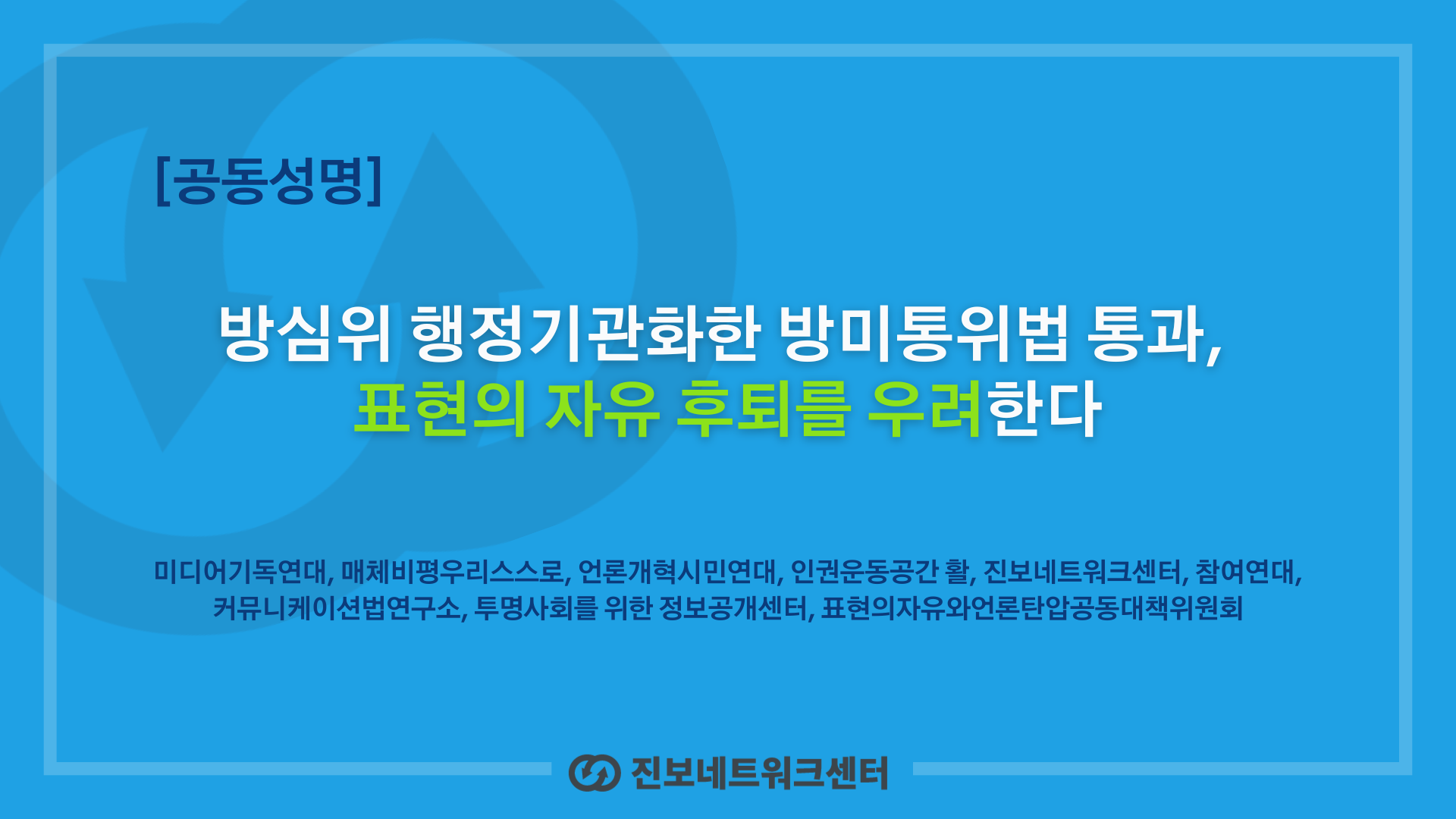 [공동성명]

방심위 행정기관화한 방미통위법 통과, 표현의 자유 후퇴를 우려한다

미디어기독연대, 매체비평우리스스로, 언론개혁시민연대, 인권운동공간 활, 진보네트워크센터, 참여연대, 커뮤니케이션법연구소, 투명사회를 위한 정보공개센터, 표현의자유와언론탄압공동대책위원회

진보네트워크센터